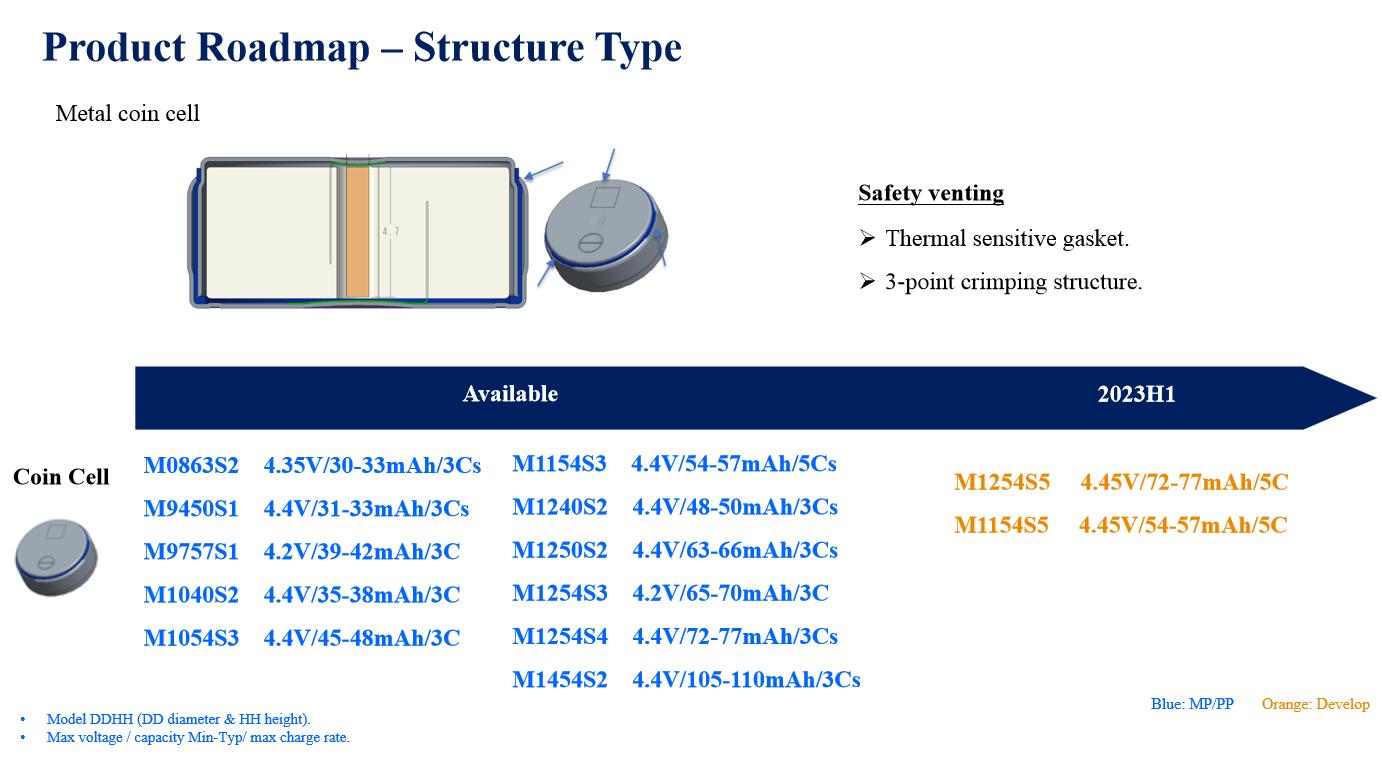 Product Roadmap – Structure Type

Metal coin cell

4.7

Safety venting

➢ Thermal sensitive gasket.

➢ 3-point crimping structure.

Available

2023H1

Coin Cell

M0863S2 4.35V/30-33mAh/3Cs
M9450S1 4.4V/31-33mAh/3Cs
M9757S1 4.2V/39-42mAh/3C
M1040S2 4.4V/35-38mAh/3C
M1054S3 4.4V/45-48mAh/3C

M1154S3 4.4V/54-57mAh/5Cs
M1240S2 4.4V/48-50mAh/3Cs
M1250S2 4.4V/63-66mAh/3Cs
M1254S3 4.2V/65-70mAh/3C
M1254S4 4.4V/72-77mAh/3Cs
M1454S2 4.4V/105-110mAh/3Cs

M1254S5 4.45V/72-77mAh/5C
M1154S5 4.45V/54-57mAh/5C

Blue: MP/PP Orange: Develop

• Model DDHH (DD diameter & HH height).
• Max voltage / capacity Min-Typ/ max charge rate.